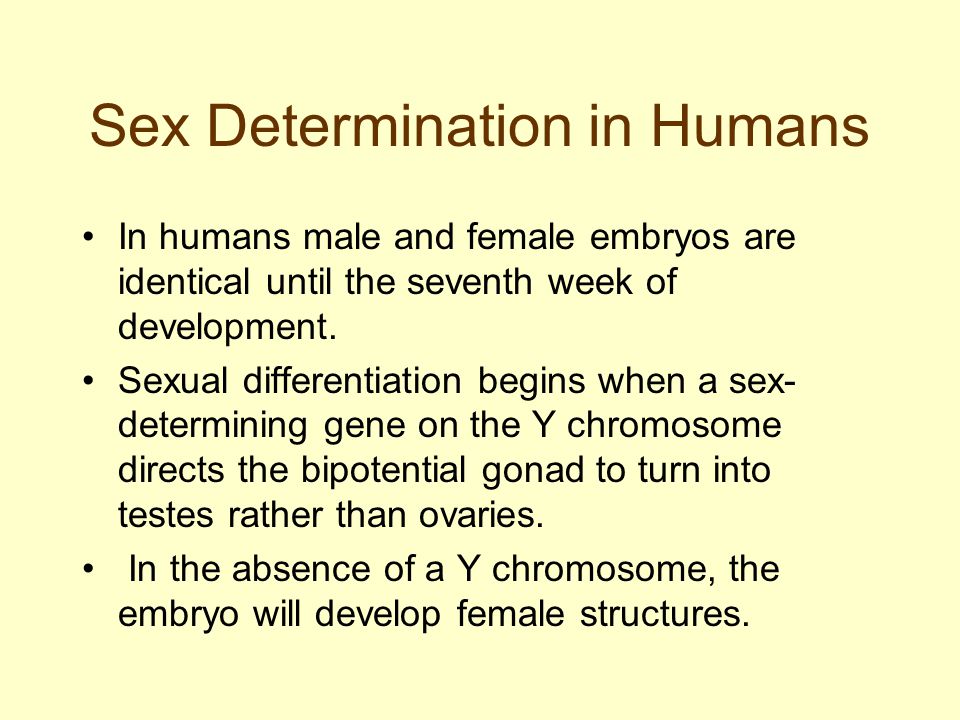 Sex Determination in Humans

• In humans male and female embryos are identical until the seventh week of development.

• Sexual differentiation begins when a sex-determining gene on the Y chromosome directs the bipotential gonad to turn into testes rather than ovaries.

• In the absence of a Y chromosome, the embryo will develop female structures.